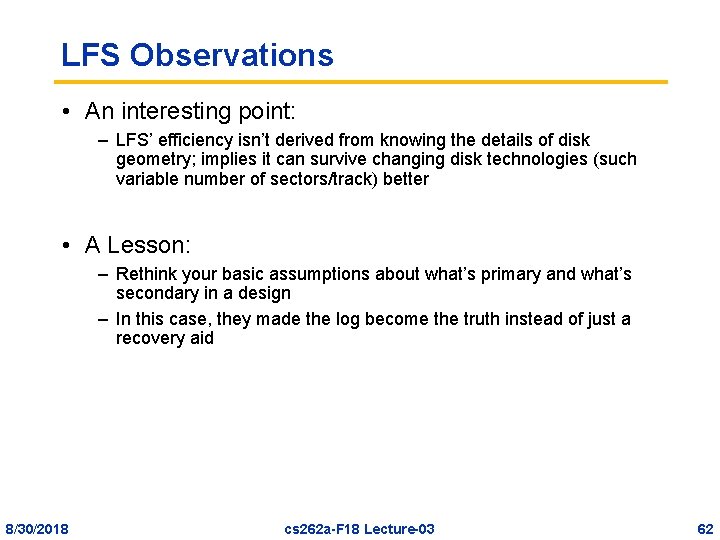 LFS Observations

• An interesting point:
– LFS' efficiency isn't derived from knowing the details of disk geometry; implies it can survive changing disk technologies (such variable number of sectors/track) better

• A Lesson:
– Rethink your basic assumptions about what's primary and what's secondary in a design
– In this case, they made the log become the truth instead of just a recovery aid

8/30/2018 cs262a-F18 Lecture-03 62